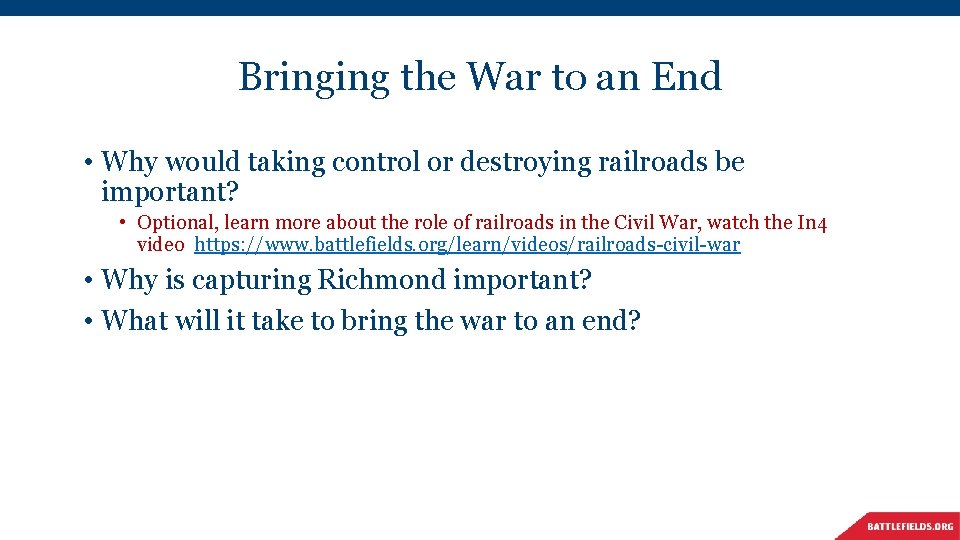 Bringing the War to an End

• Why would taking control or destroying railroads be important?

• Optional, learn more about the role of railroads in the Civil War, watch the In4 video https://www.battlefields.org/learn/videos/railroads-civil-war

• Why is capturing Richmond important?

• What will it take to bring the war to an end?

BATTLEFIELDS.ORG